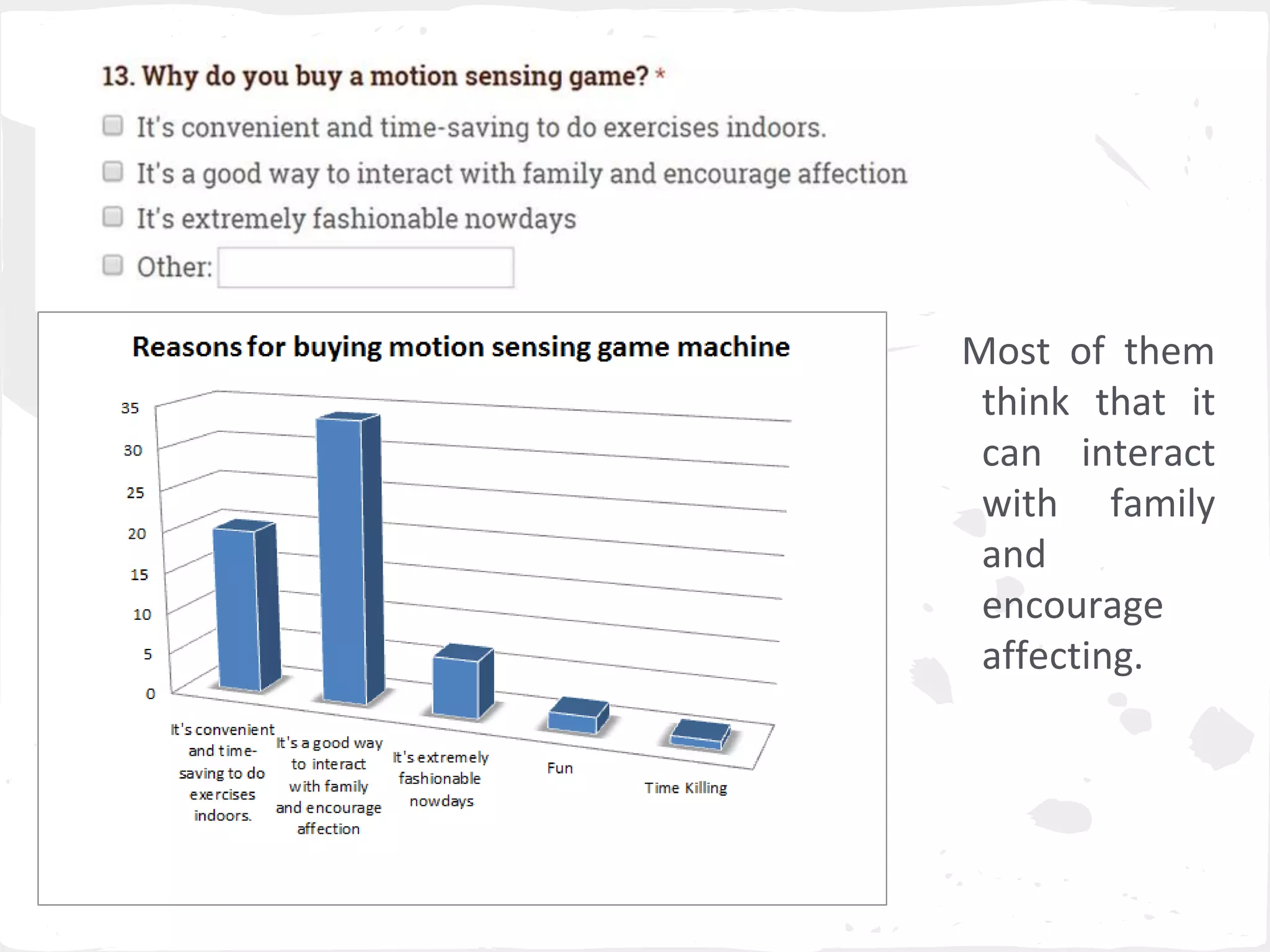 13. Why do you buy a motion sensing game? *

It's convenient and time-saving to do exercises indoors.

It's a good way to interact with family and encourage affection

It's extremely fashionable nowdays

Other:

Reasons for buying motion sensing game machine

35
30
25
20
15
10
5
0

It's convenient and time-saving to do exercises indoors.

It's a good way to interact with family and encourage affection

It's extremely fashionable nowdays

Fun

Time Killing

Most of them think that it can interact with family and encourage affecting.